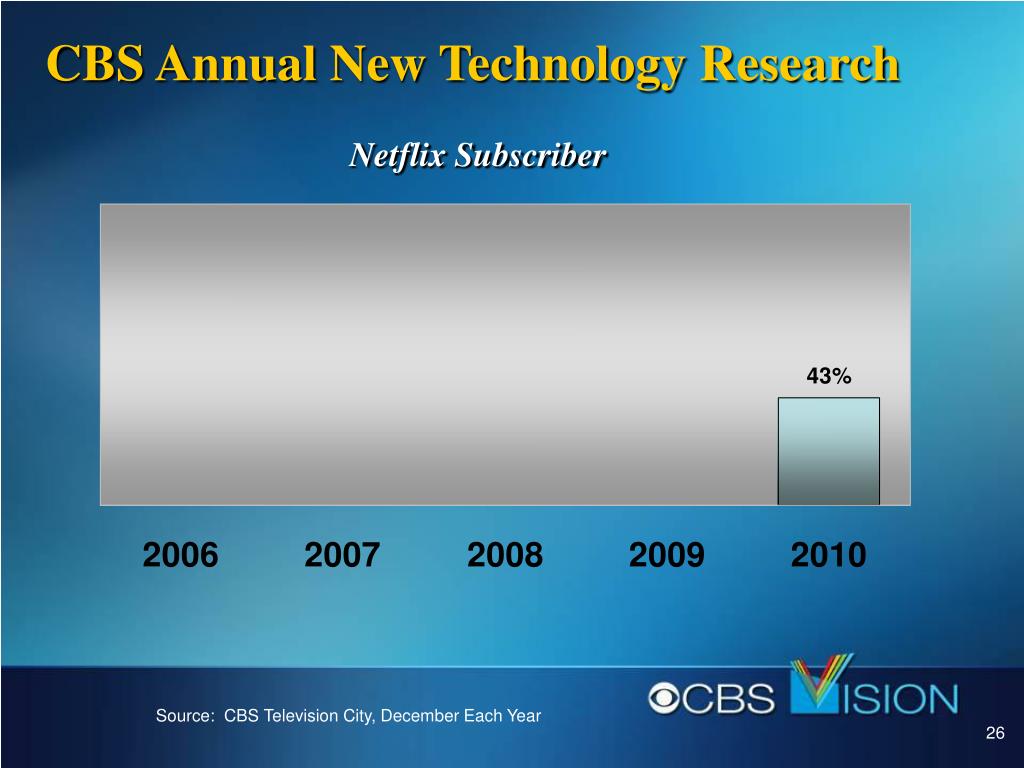 CBS Annual New Technology Research

Netflix Subscriber

43%

2006 2007 2008 2009 2010

Source: CBS Television City, December Each Year

CBS VISION

26